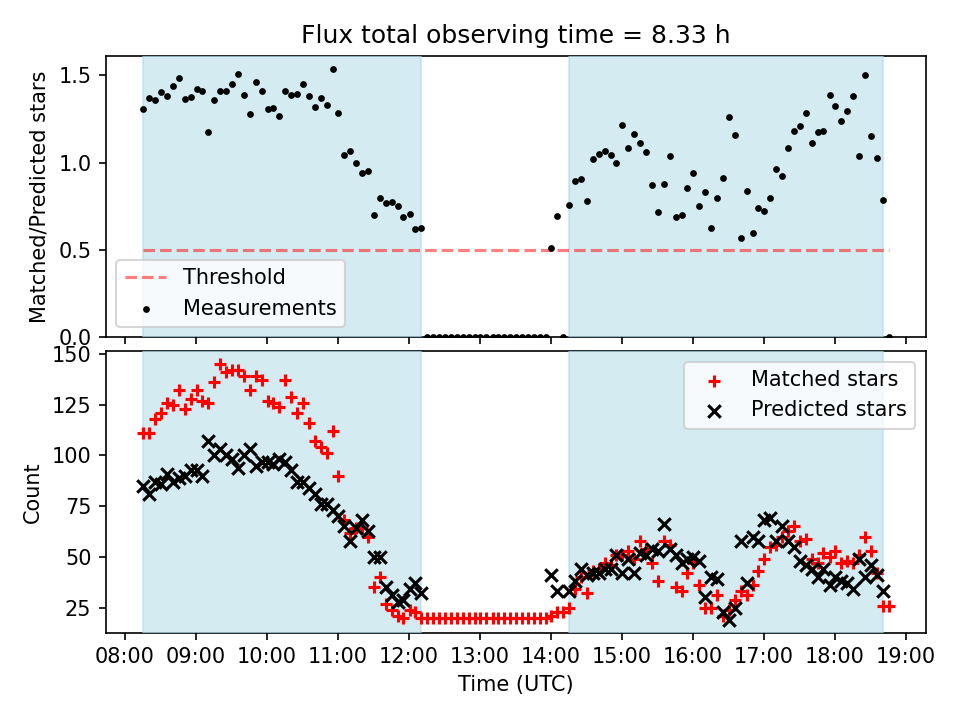 Flux total observing time = 8.33 h

Matched/Predicted stars

1.5
1.0
0.5
0.0

Threshold
Measurements

Count

150
125
100
75
50
25

Matched stars
Predicted stars

08:00 09:00 10:00 11:00 12:00 13:00 14:00 15:00 16:00 17:00 18:00 19:00

Time (UTC)